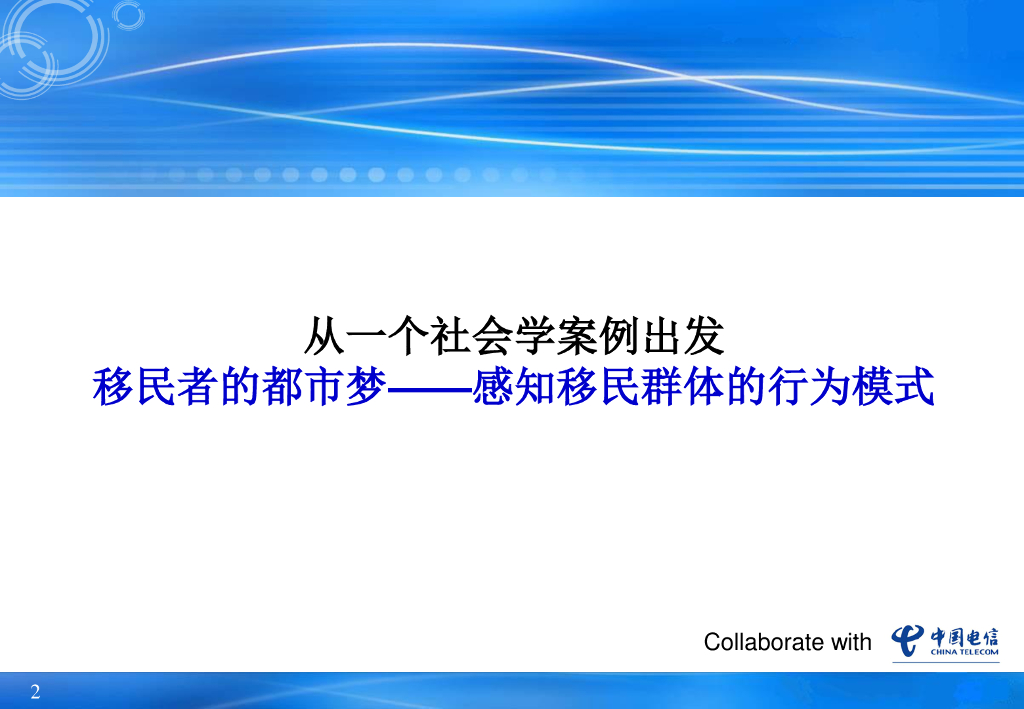 从一个社会学案例出发
移民者的都市梦——感知移民群体的行为模式

Collaborate with 中国电信 CHINA TELECOM

2